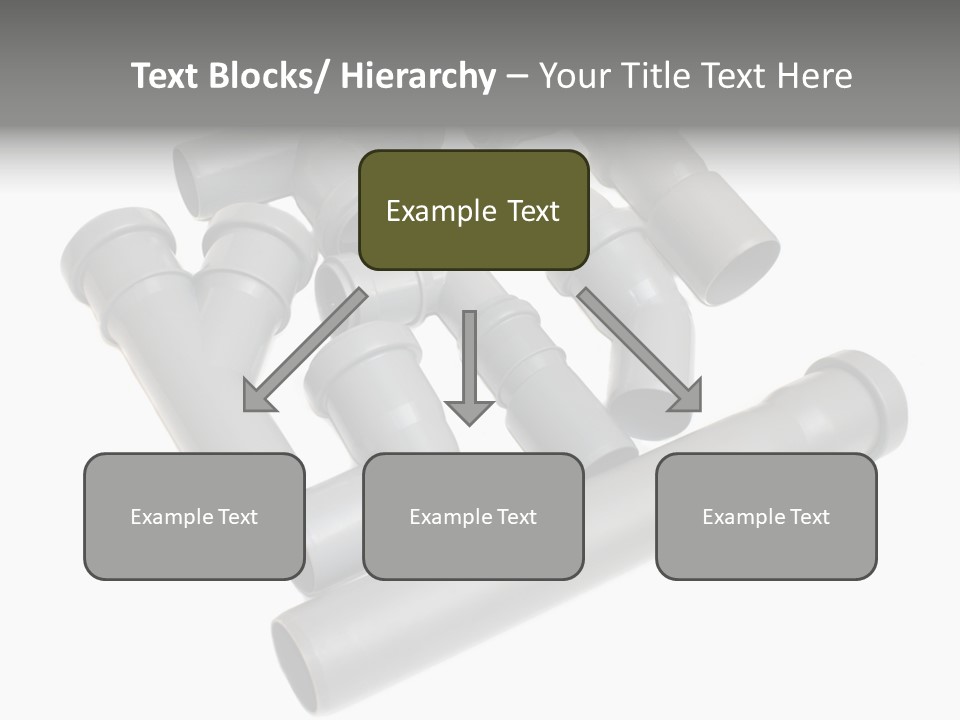 Text Blocks/ Hierarchy – Your Title Text Here

Example Text

Example Text

Example Text

Example Text